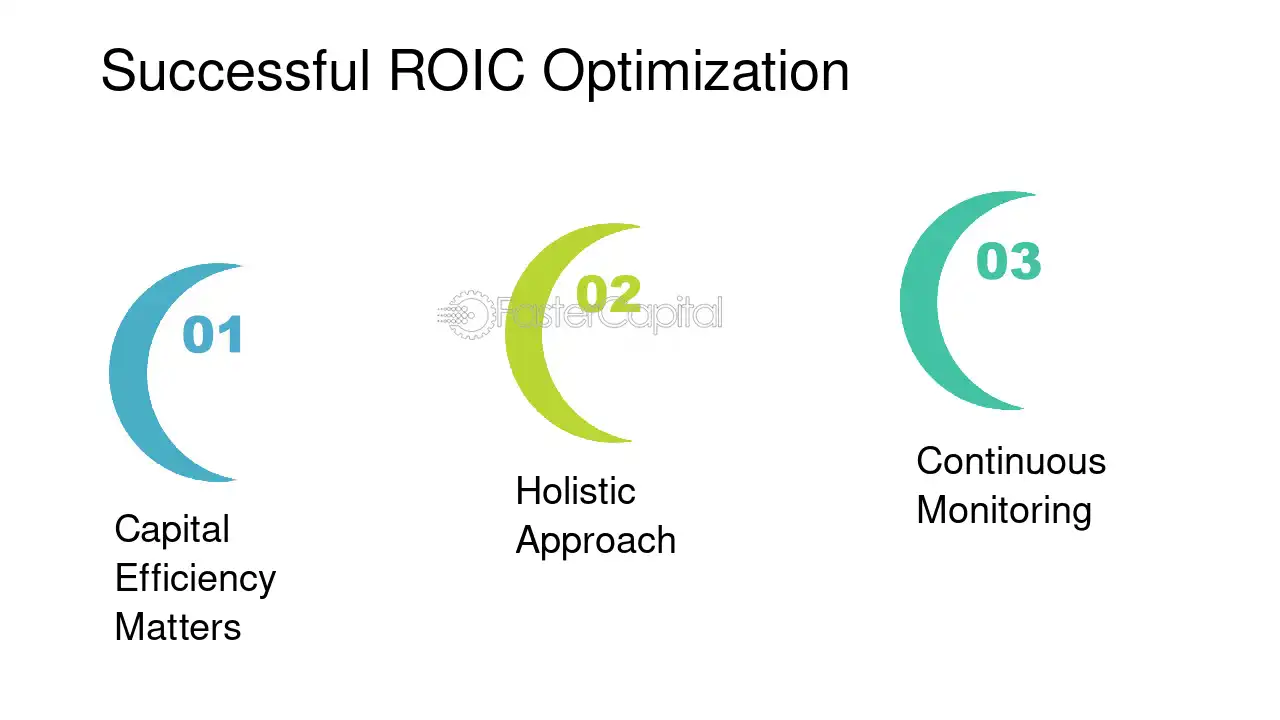 Successful ROIC Optimization

01

Capital Efficiency Matters

02

FasterCapital

Holistic Approach

03

Continuous Monitoring